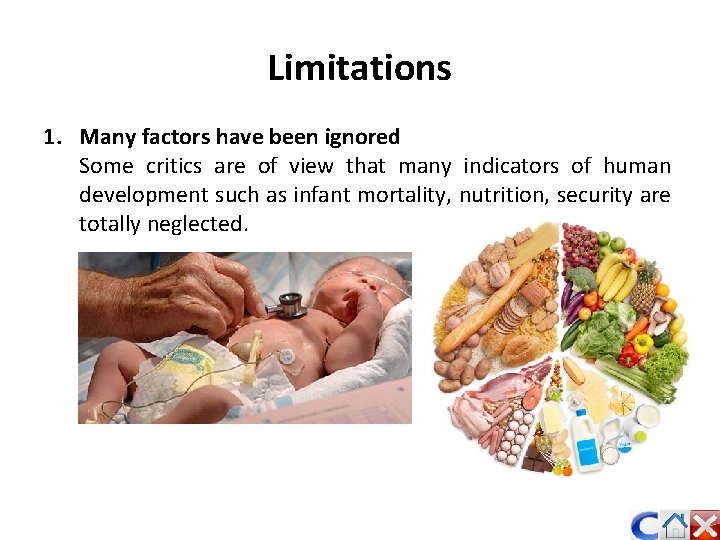 Limitations

1. Many factors have been ignored
Some critics are of view that many indicators of human development such as infant mortality, nutrition, security are totally neglected.